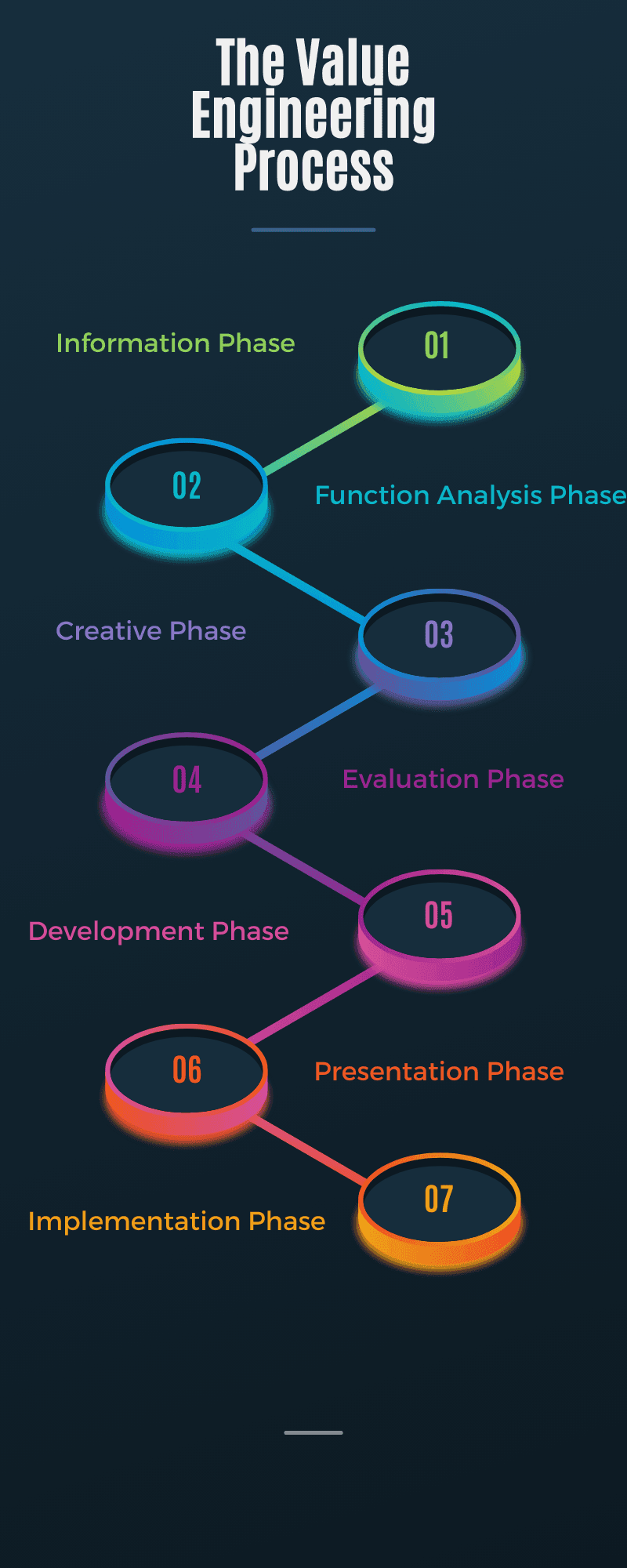 The Value Engineering Process

Information Phase

01

02

Function Analysis Phase

Creative Phase

03

04

Evaluation Phase

Development Phase

05

06

Presentation Phase

Implementation Phase

07